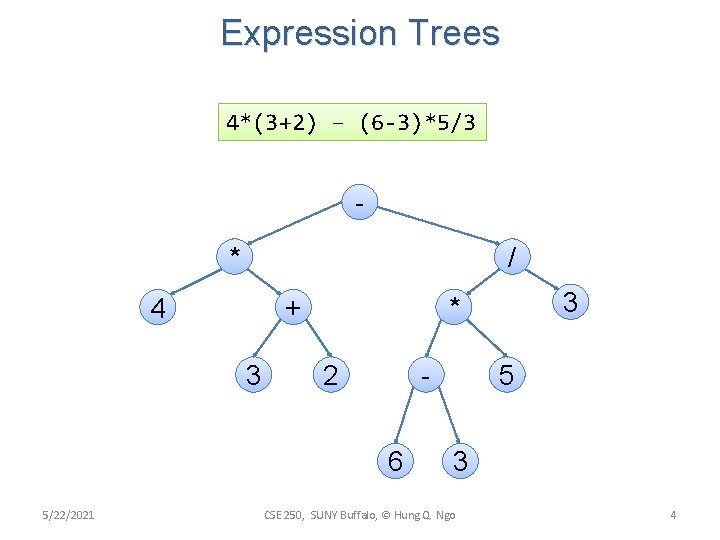 Expression Trees

4*(3+2) – (6-3)*5/3

-

*

/

4

+

*

3

3

2

-

5

6

3

5/22/2021

CSE 250, SUNY Buffalo, © Hung Q. Ngo

4